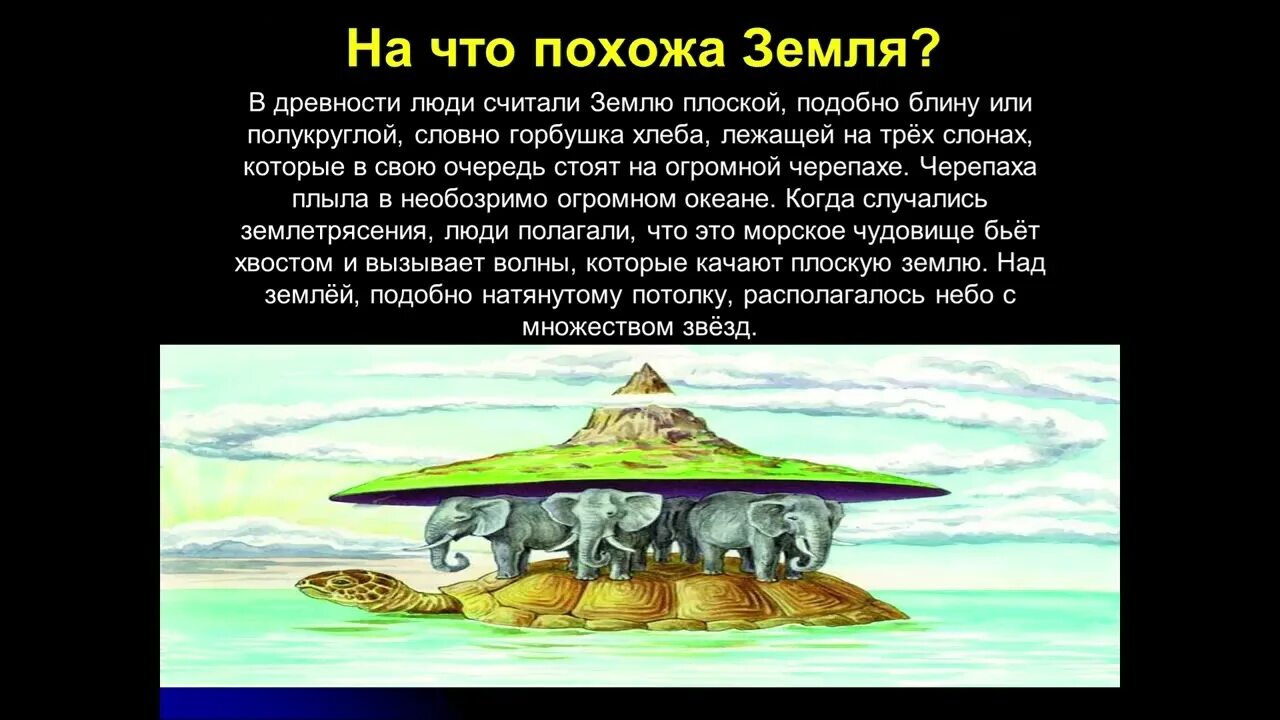 На что похожа Земля?

В древности люди считали Землю плоской, подобно блину или полукруглой, словно горбушка хлеба, лежащей на трёх слонах, которые в свою очередь стоят на огромной черепахе. Черепаха плыла в необозримо огромном океане. Когда случались землетрясения, люди полагали, что это морское чудовище бьёт хвостом и вызывает волны, которые качают плоскую землю. Над землёй, подобно натянутому потолку, располагалось небо с множеством звёзд.